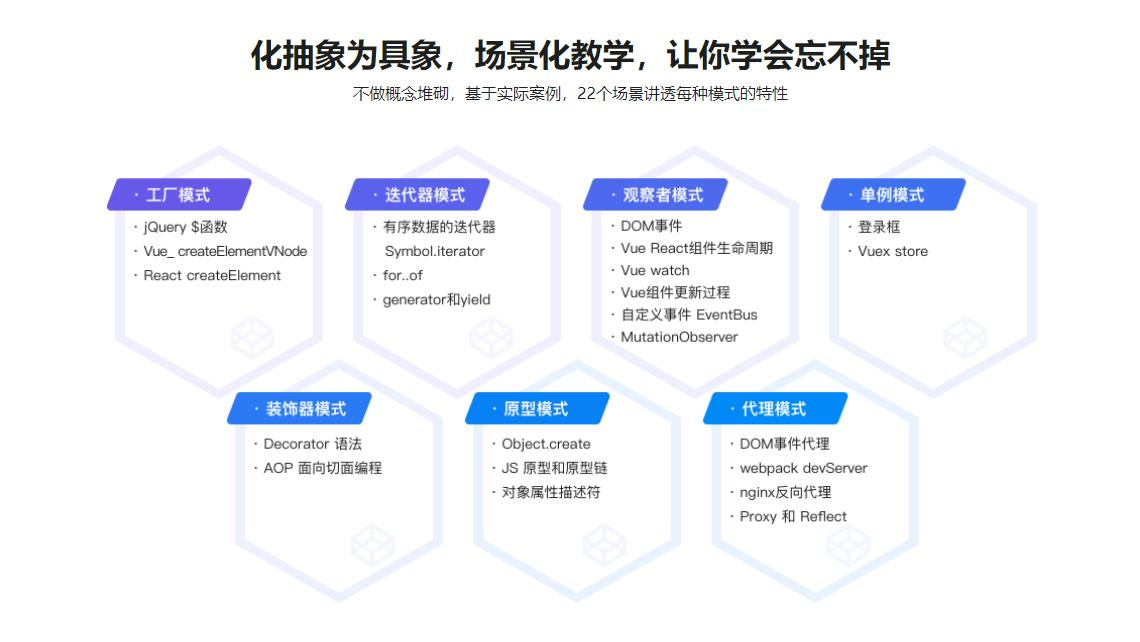 化抽象为具象，场景化教学，让你学会忘不掉

不做概念堆砌，基于实际案例，22个场景讲透每种模式的特性

· 工厂模式

· jQuery $函数
· Vue_ createElementVNode
· React createElement

· 迭代器模式

· 有序数据的迭代器 Symbol.iterator
· for..of
· generator和yield

· 观察者模式

· DOM事件
· Vue React组件生命周期
· Vue watch
· Vue组件更新过程
· 自定义事件 EventBus
· MutationObserver

· 单例模式

· 登录框
· Vuex store

· 装饰器模式

· Decorator 语法
· AOP 面向切面编程

· 原型模式

· Object.create
· JS 原型和原型链
· 对象属性描述符

· 代理模式

· DOM事件代理
· webpack devServer
· nginx反向代理
· Proxy 和 Reflect